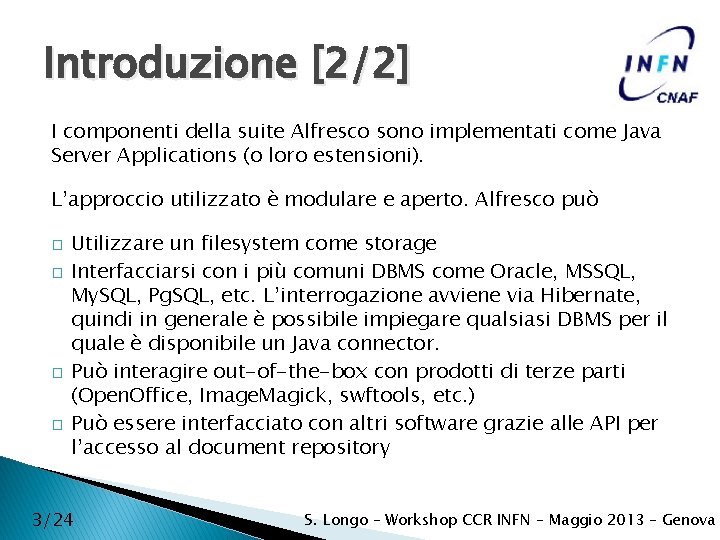 Introduzione [2/2]

INFN
CNAF

I componenti della suite Alfresco sono implementati come Java Server Applications (o loro estensioni).

L'approccio utilizzato è modulare e aperto. Alfresco può

□ Utilizzare un filesystem come storage
□ Interfacciarsi con i più comuni DBMS come Oracle, MSSQL, MySQL, PgSQL, etc. L'interrogazione avviene via Hibernate, quindi in generale è possibile impiegare qualsiasi DBMS per il quale è disponibile un Java connector.
□ Può interagire out-of-the-box con prodotti di terze parti (OpenOffice, ImageMagick, swftools, etc.)
□ Può essere interfacciato con altri software grazie alle API per l'accesso al document repository

3/24

S. Longo – Workshop CCR INFN – Maggio 2013 – Genova